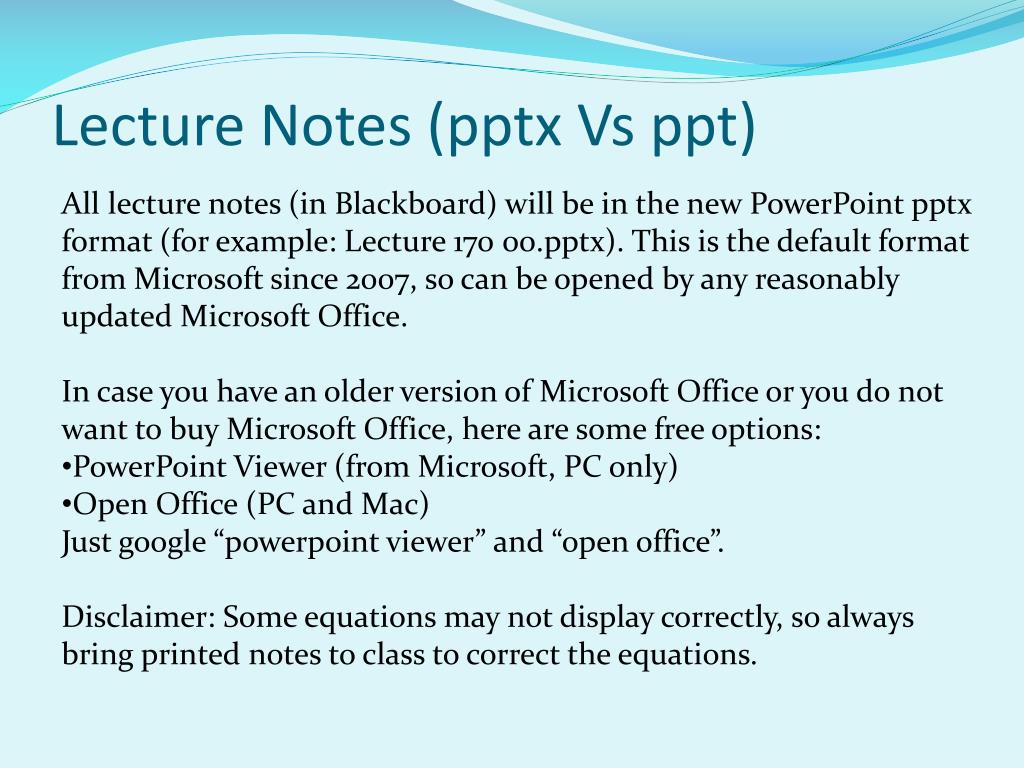 Lecture Notes (pptx Vs ppt)

All lecture notes (in Blackboard) will be in the new PowerPoint pptx format (for example: Lecture 170 00.pptx). This is the default format from Microsoft since 2007, so can be opened by any reasonably updated Microsoft Office.

In case you have an older version of Microsoft Office or you do not want to buy Microsoft Office, here are some free options:
•PowerPoint Viewer (from Microsoft, PC only)
•Open Office (PC and Mac)
Just google “powerpoint viewer” and “open office”.

Disclaimer: Some equations may not display correctly, so always bring printed notes to class to correct the equations.